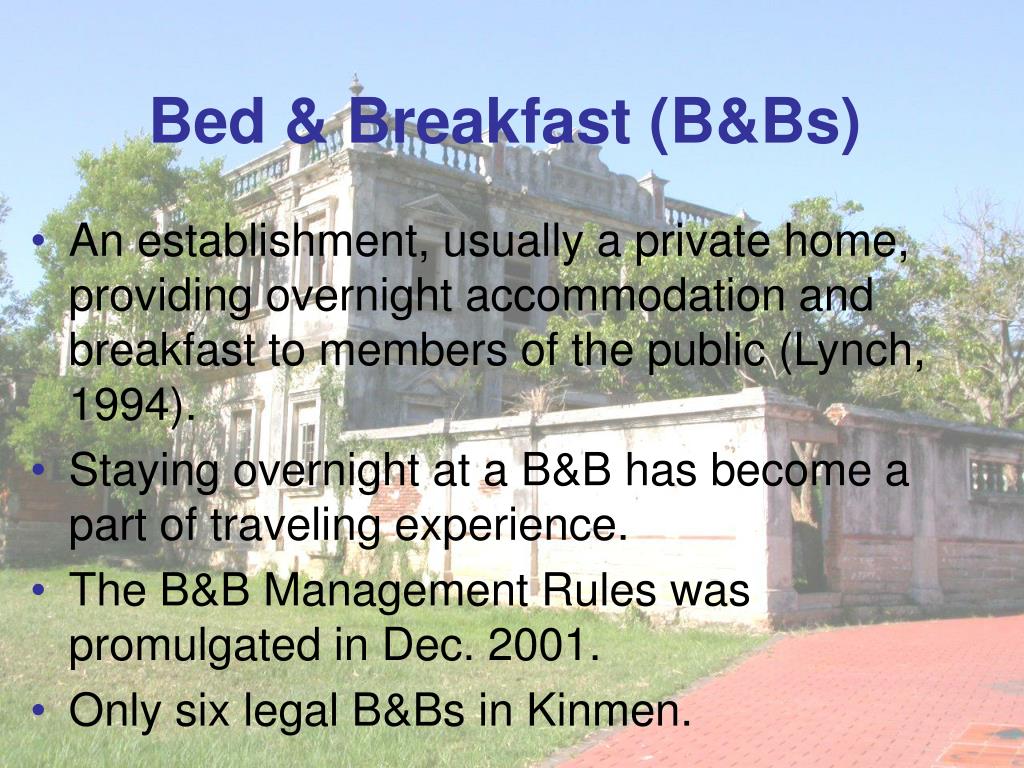 Bed & Breakfast (B&Bs)

• An establishment, usually a private home, providing overnight accommodation and breakfast to members of the public (Lynch, 1994).
• Staying overnight at a B&B has become a part of traveling experience.
• The B&B Management Rules was promulgated in Dec. 2001.
• Only six legal B&Bs in Kinmen.